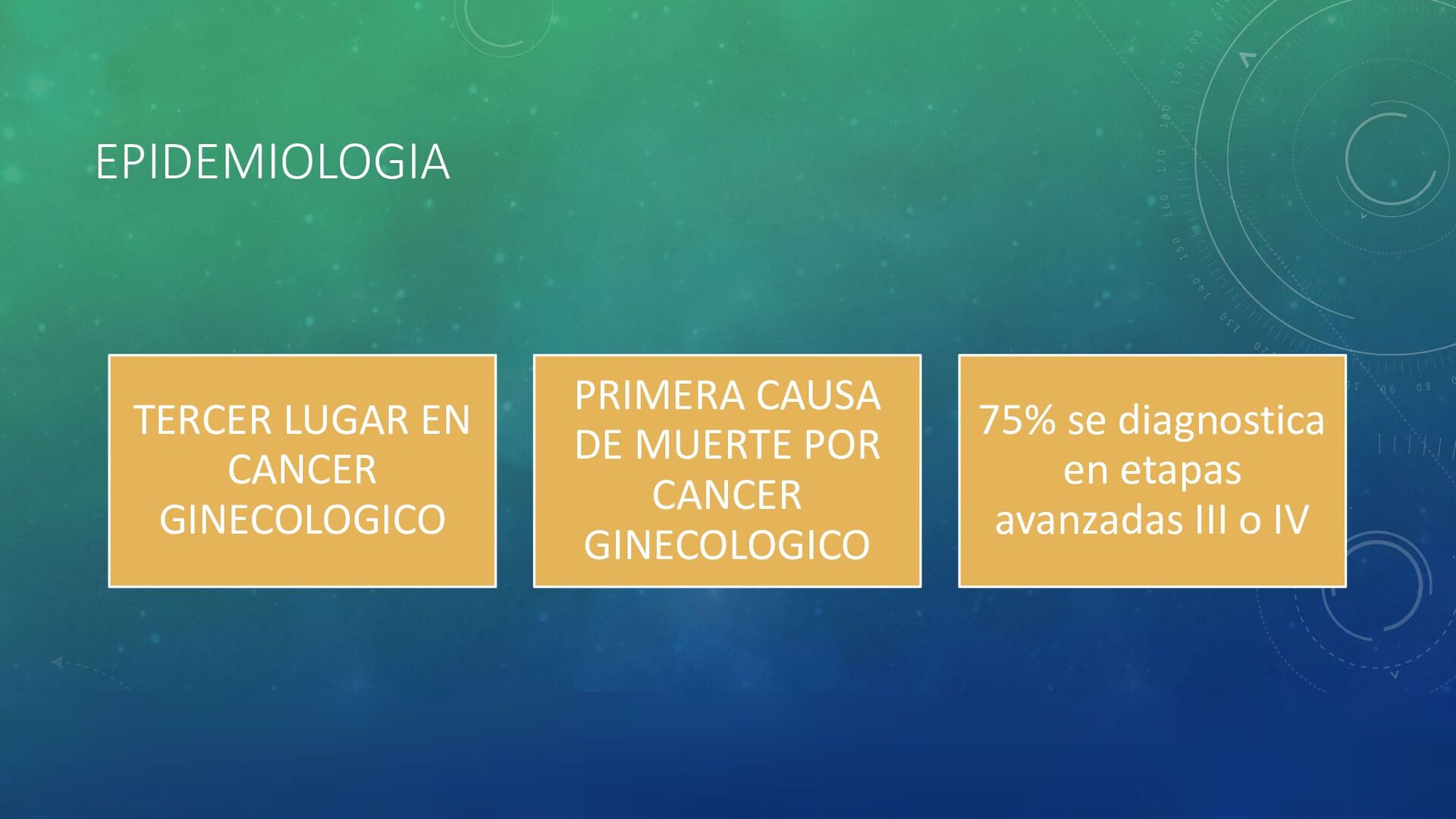 EPIDEMIOLOGIA

TERCER LUGAR EN CANCER GINECOLOGICO

PRIMERA CAUSA DE MUERTE POR CANCER GINECOLOGICO

75% se diagnostica en etapas avanzadas III o IV